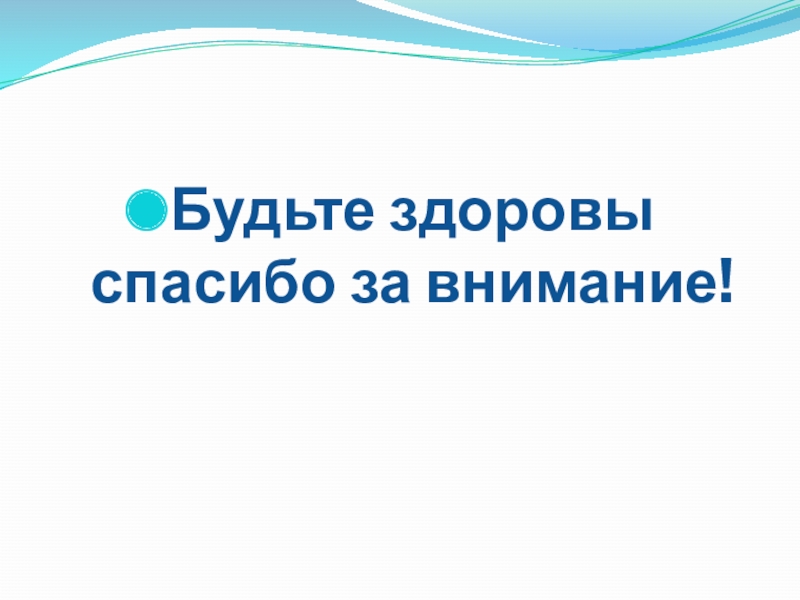 Будьте здоровы спасибо за внимание!